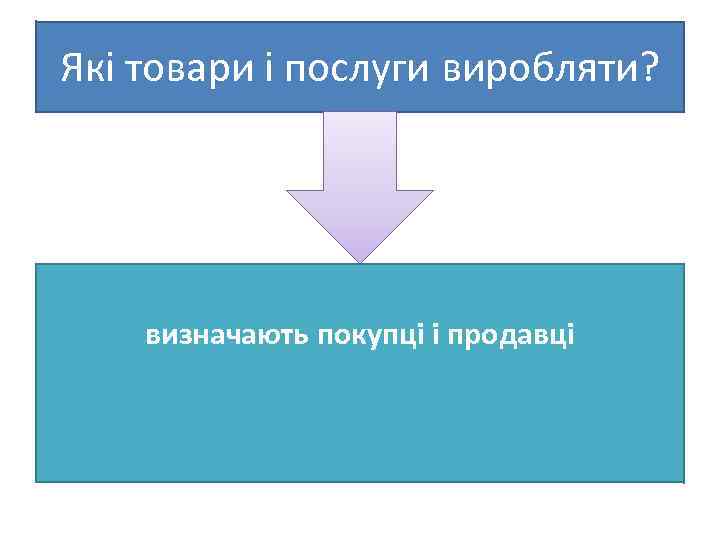 Які товари і послуги виробляти?

визначають покупці і продавці